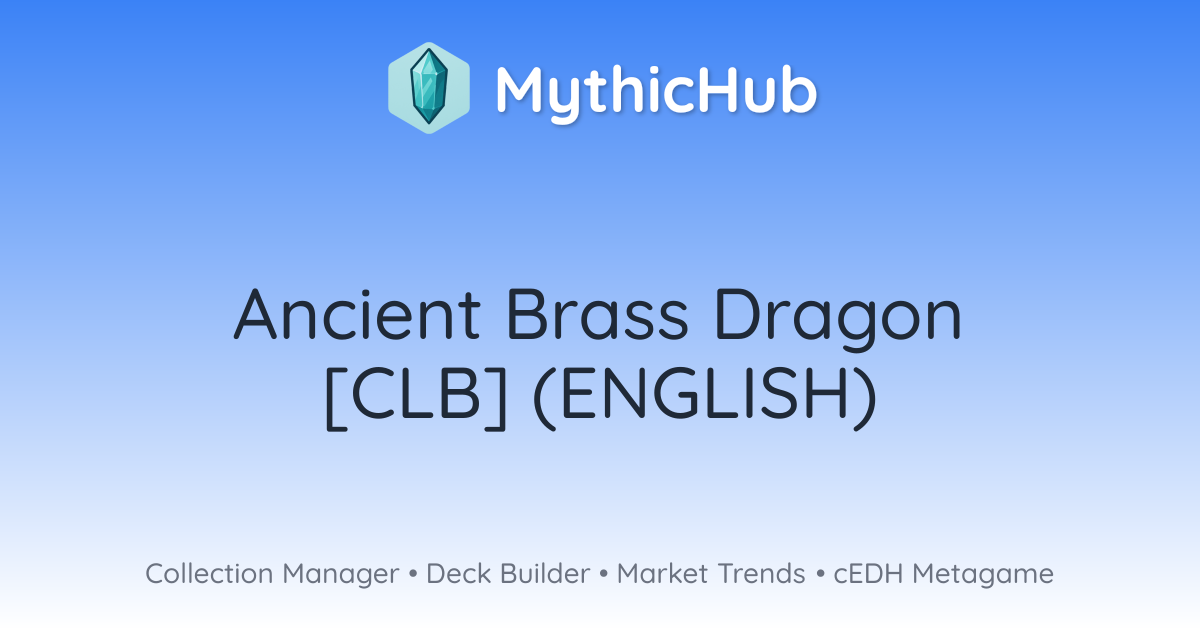 MythicHub

Ancient Brass Dragon [CLB] (ENGLISH)

Collection Manager • Deck Builder • Market Trends • cEDH Metagame